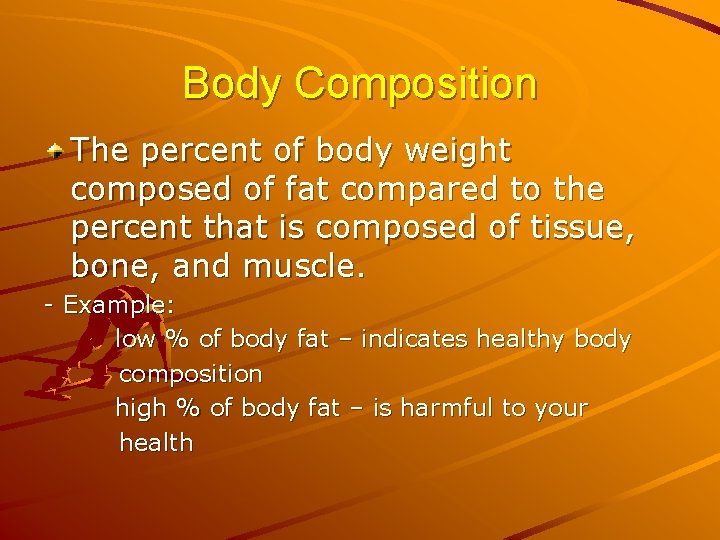 Body Composition

The percent of body weight composed of fat compared to the percent that is composed of tissue, bone, and muscle.

- Example:

low % of body fat – indicates healthy body composition

high % of body fat – is harmful to your health